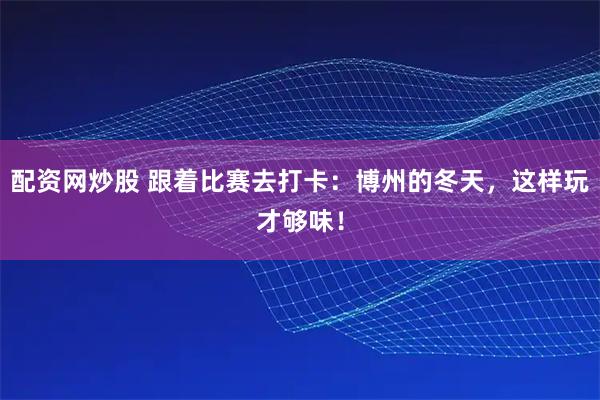 配资网炒股 跟着比赛去打卡：博州的冬天，这样玩才够味！